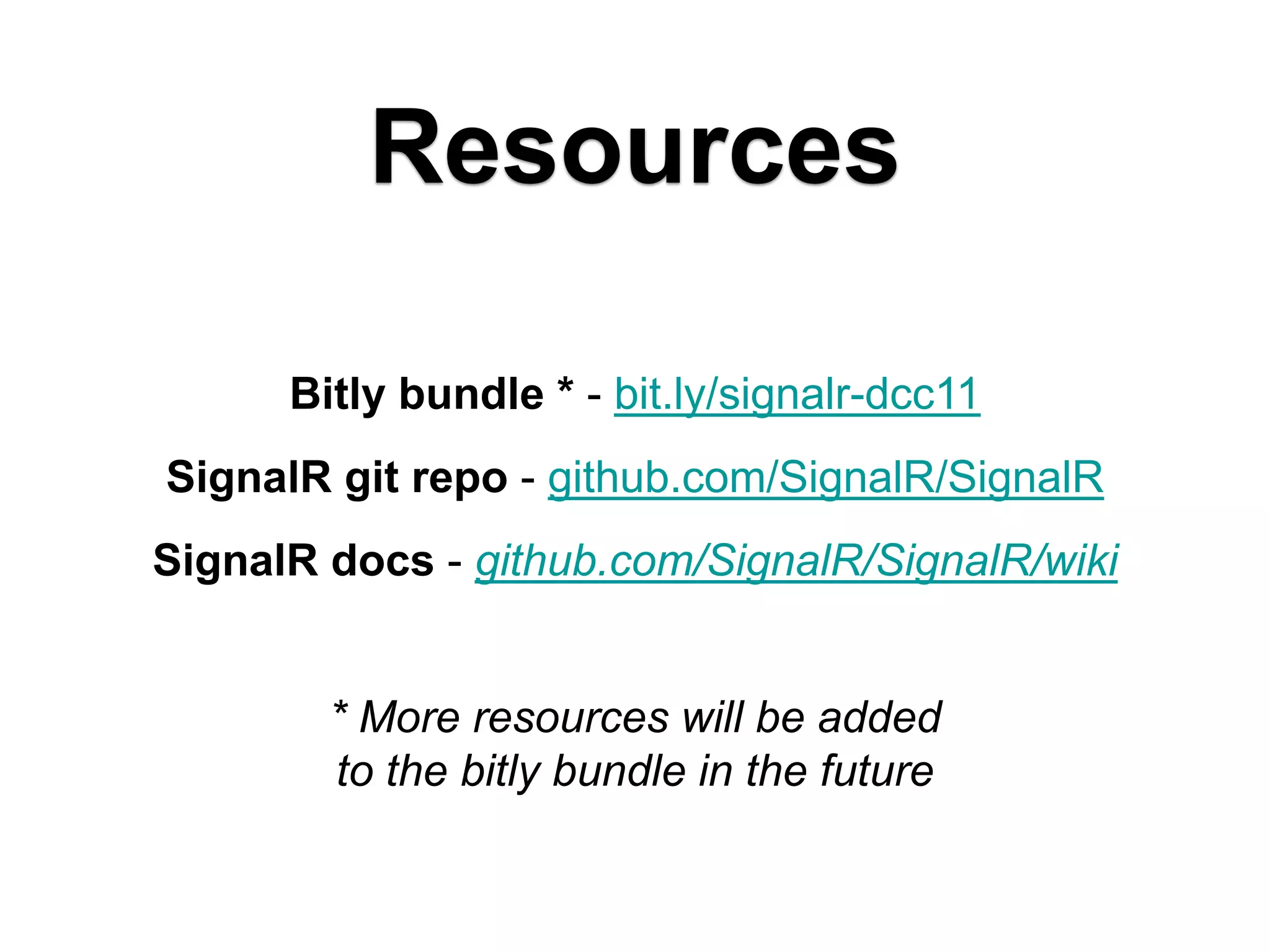 Resources

Bitly bundle * - bit.ly/signalr-dcc11

SignalR git repo - github.com/SignalR/SignalR

SignalR docs - github.com/SignalR/SignalR/wiki

* More resources will be added to the bitly bundle in the future